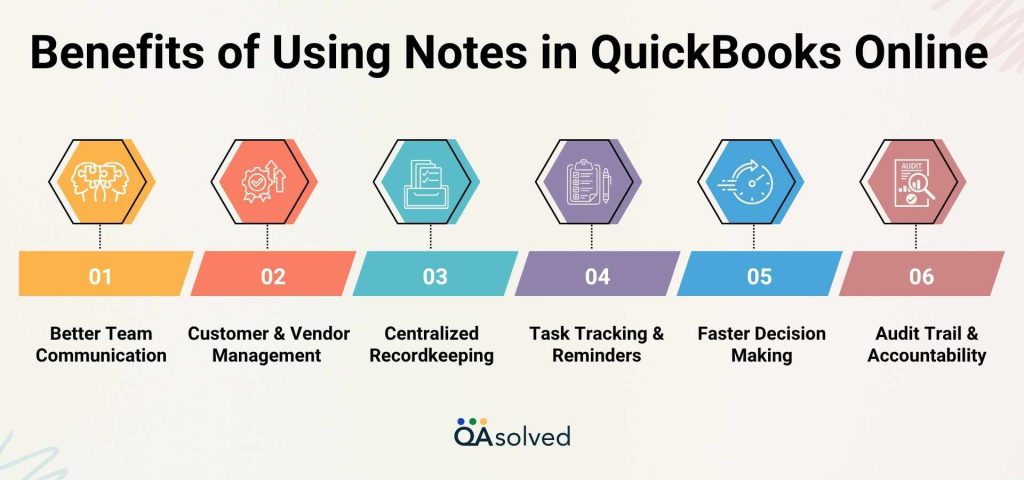 Benefits of Using Notes in QuickBooks Online

AUDIT

01

Better Team Communication

02

Customer & Vendor Management

03

Centralized Recordkeeping

04

Task Tracking & Reminders

05

Faster Decision Making

06

Audit Trail & Accountability

QAsolved